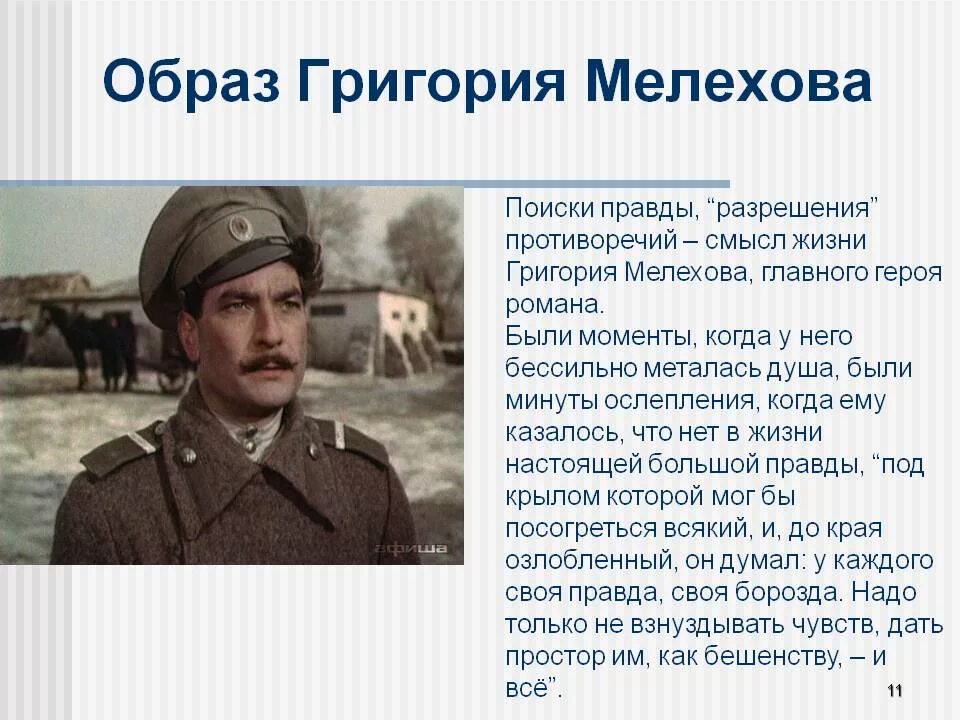 Образ Григория Мелехова

афиша

Поиски правды, “разрешения” противоречий – смысл жизни Григория Мелехова, главного героя романа.
Были моменты, когда у него бессильно металась душа, были минуты ослепления, когда ему казалось, что нет в жизни настоящей большой правды, “под крылом которой мог бы посогреться всякий, и, до края озлобленный, он думал: у каждого своя правда, своя борозда. Надо только не взнуздывать чувств, дать простор им, как бешенству, – и всё”.

11